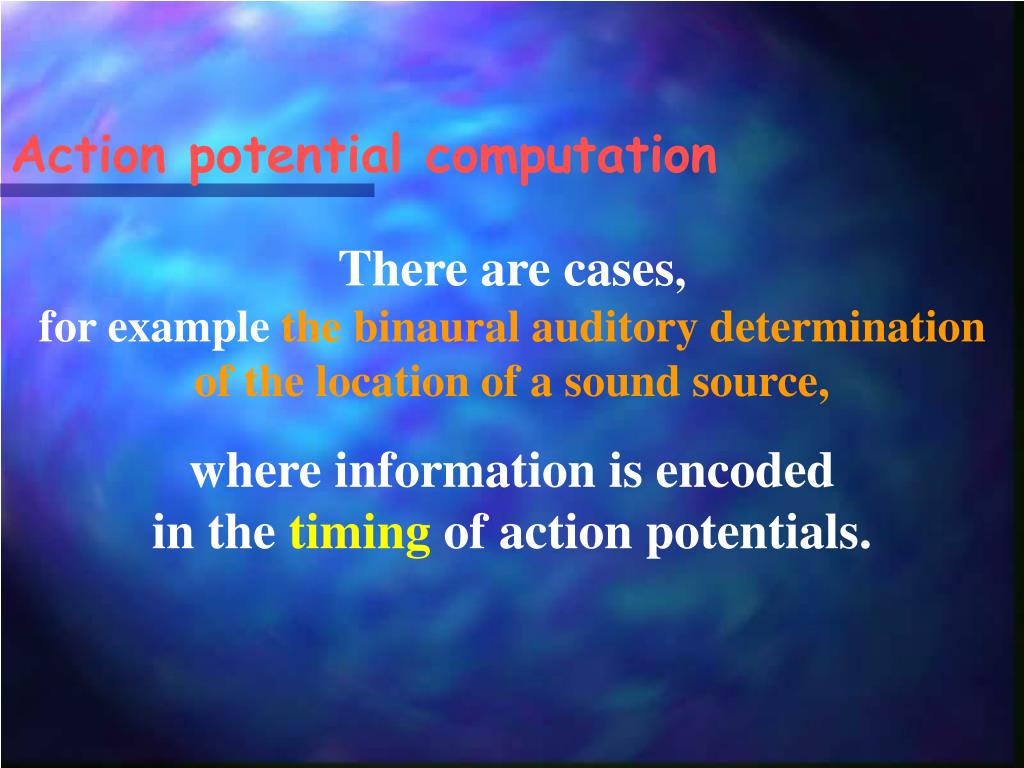 Action potential computation

There are cases,
for example the binaural auditory determination of the location of a sound source,

where information is encoded in the timing of action potentials.